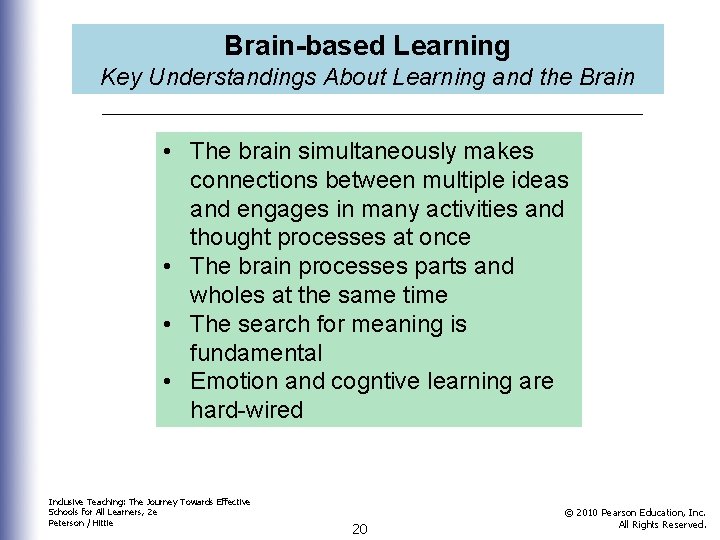 Brain-based Learning
Key Understandings About Learning and the Brain

• The brain simultaneously makes connections between multiple ideas and engages in many activities and thought processes at once
• The brain processes parts and wholes at the same time
• The search for meaning is fundamental
• Emotion and cogntive learning are hard-wired

Inclusive Teaching: The Journey Towards Effective Schools for All Learners, 2e
Peterson / Hittie

20

© 2010 Pearson Education, Inc.
All Rights Reserved.